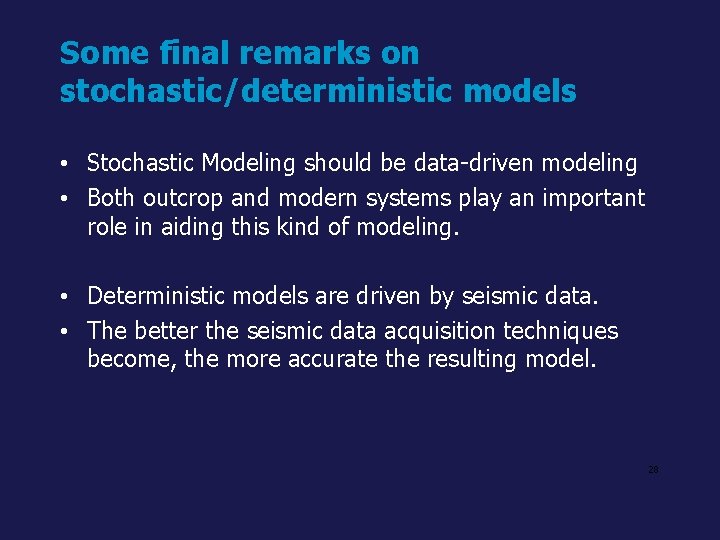 Some final remarks on stochastic/deterministic models

• Stochastic Modeling should be data-driven modeling
• Both outcrop and modern systems play an important role in aiding this kind of modeling.

• Deterministic models are driven by seismic data.
• The better the seismic data acquisition techniques become, the more accurate the resulting model.

28